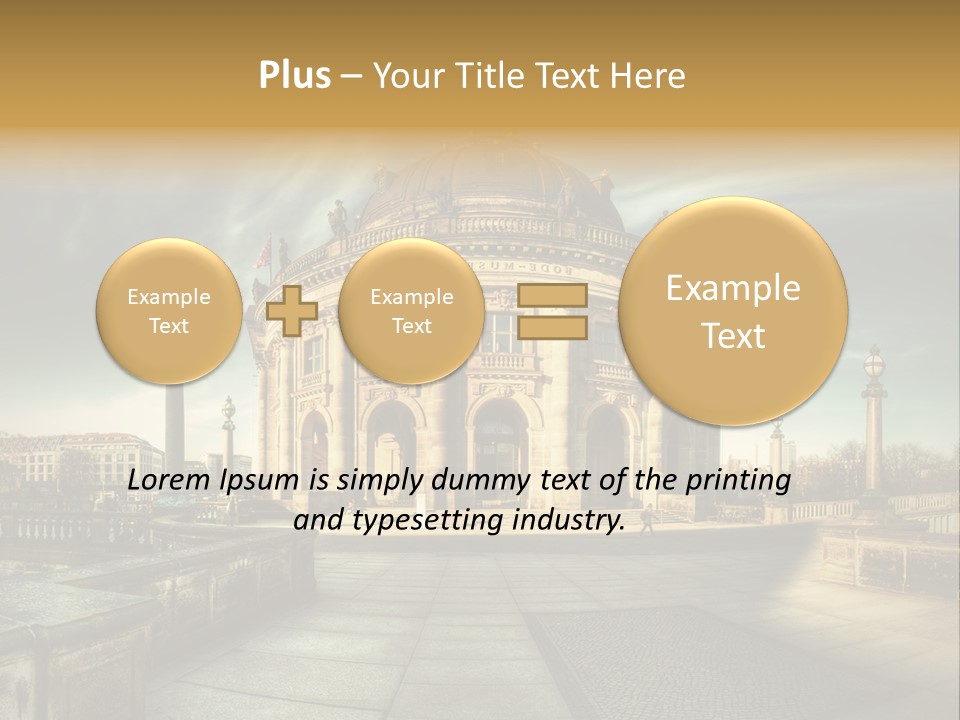 Plus – Your Title Text Here

Example Text

Example Text

Example Text

Lorem Ipsum is simply dummy text of the printing and typesetting industry.